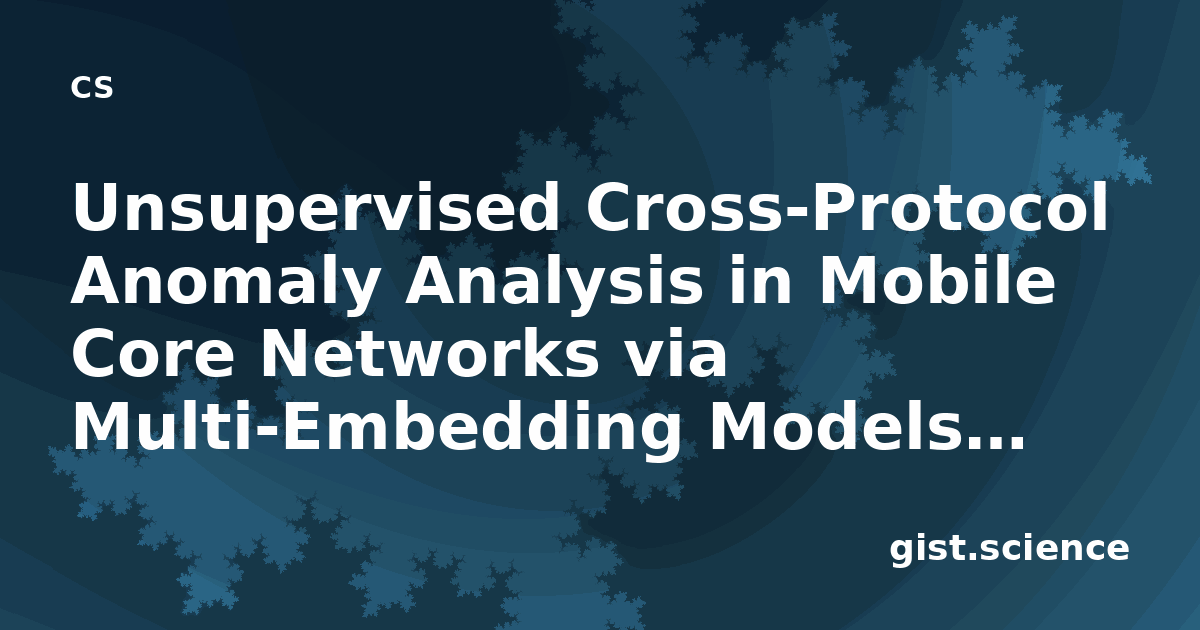 CS

Unsupervised Cross-Protocol Anomaly Analysis in Mobile Core Networks via Multi-Embedding Models...

gist.science